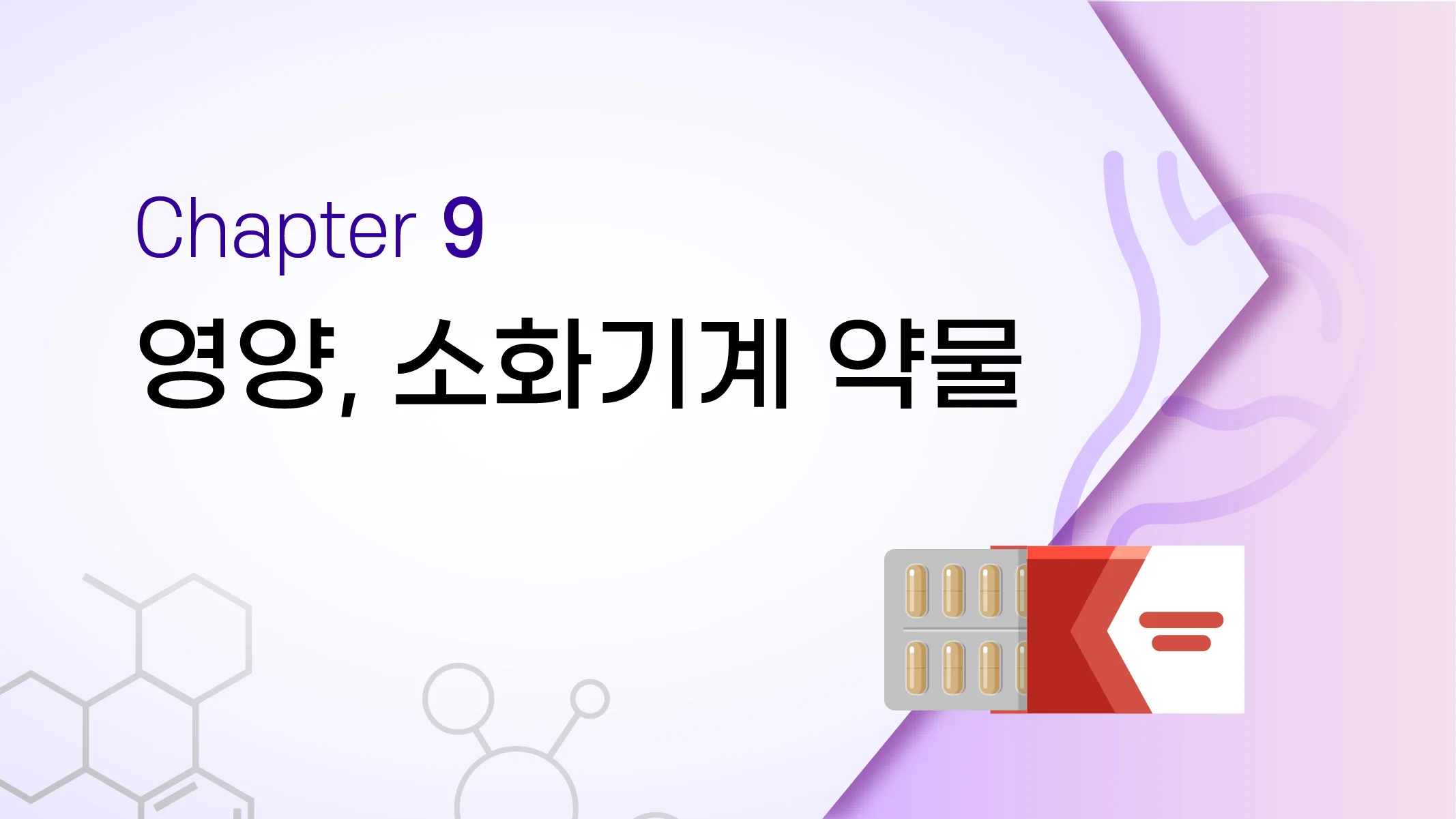 Chapter 9

영양, 소화기계 약물